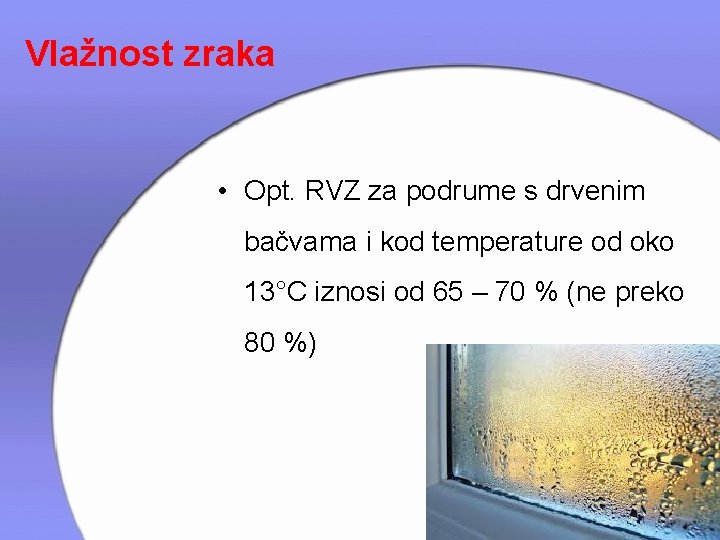 Vlažnost zraka

• Opt. RVZ za podrume s drvenim bačvama i kod temperature od oko 13°C iznosi od 65 – 70 % (ne preko 80 %)